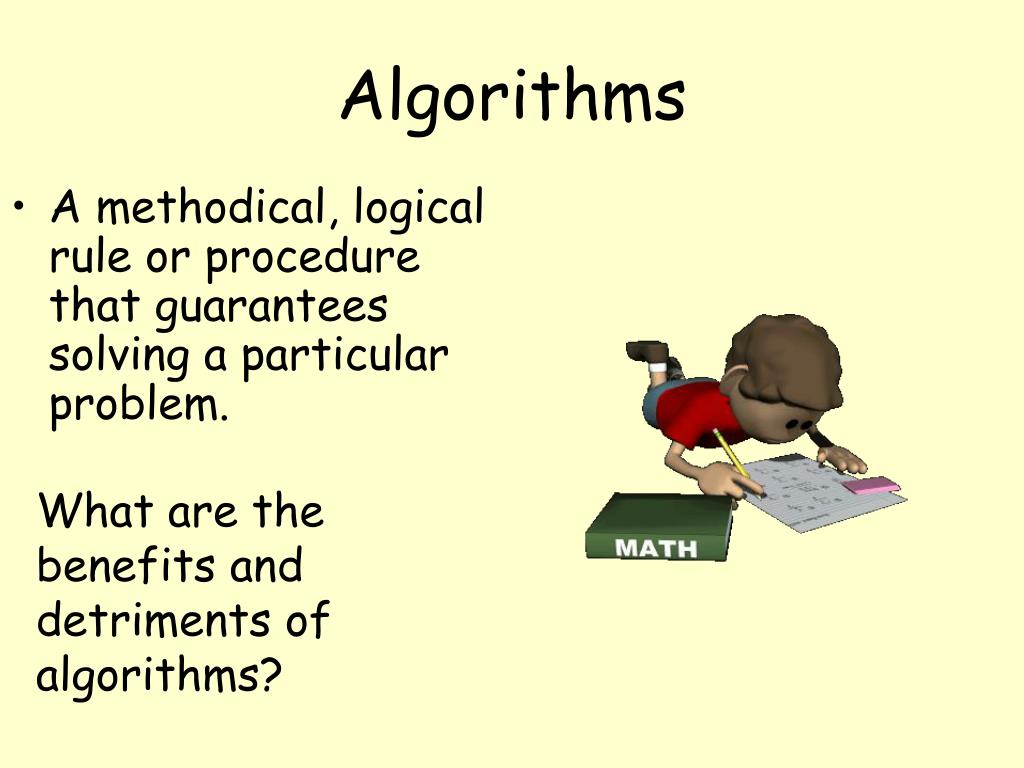 Algorithms

• A methodical, logical rule or procedure that guarantees solving a particular problem.

What are the benefits and detriments of algorithms?

MATH